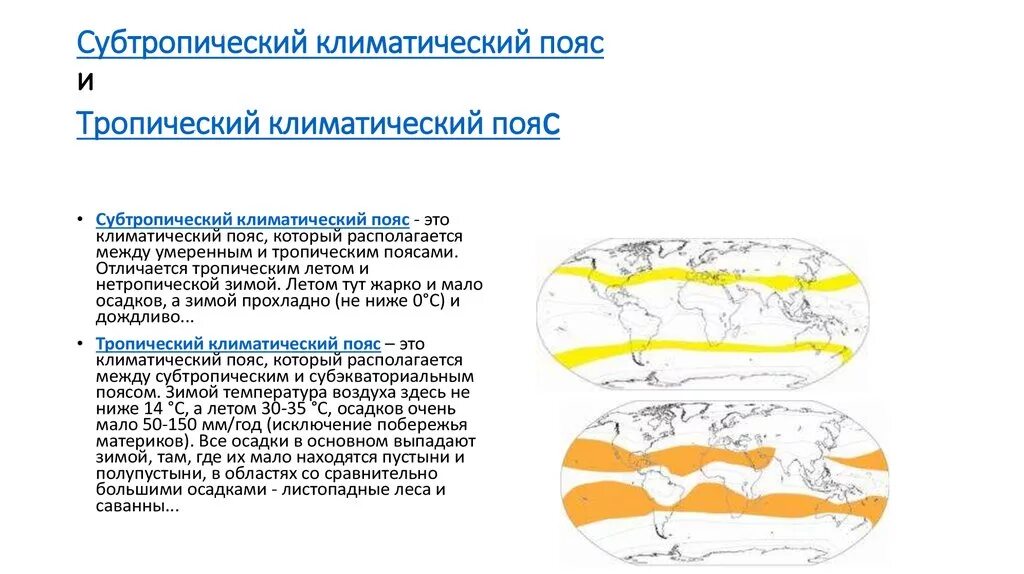 Субтропический климатический пояс
и
Тропический климатический пояс

• Субтропический климатический пояс - это климатический пояс, который располагается между умеренным и тропическим поясами. Отличается тропическим летом и нетропической зимой. Летом тут жарко и мало осадков, а зимой прохладно (не ниже 0°С) и дождливо...

• Тропический климатический пояс – это климатический пояс, который располагается между субтропическим и субэкваториальным поясом. Зимой температура воздуха здесь не ниже 14 °С, а летом 30-35 °С, осадков очень мало 50-150 мм/год (исключение побережья материков). Все осадки в основном выпадают зимой, там, где их мало находятся пустыни и полупустыни, в областях со сравнительно большими осадками - листопадные леса и саванны...